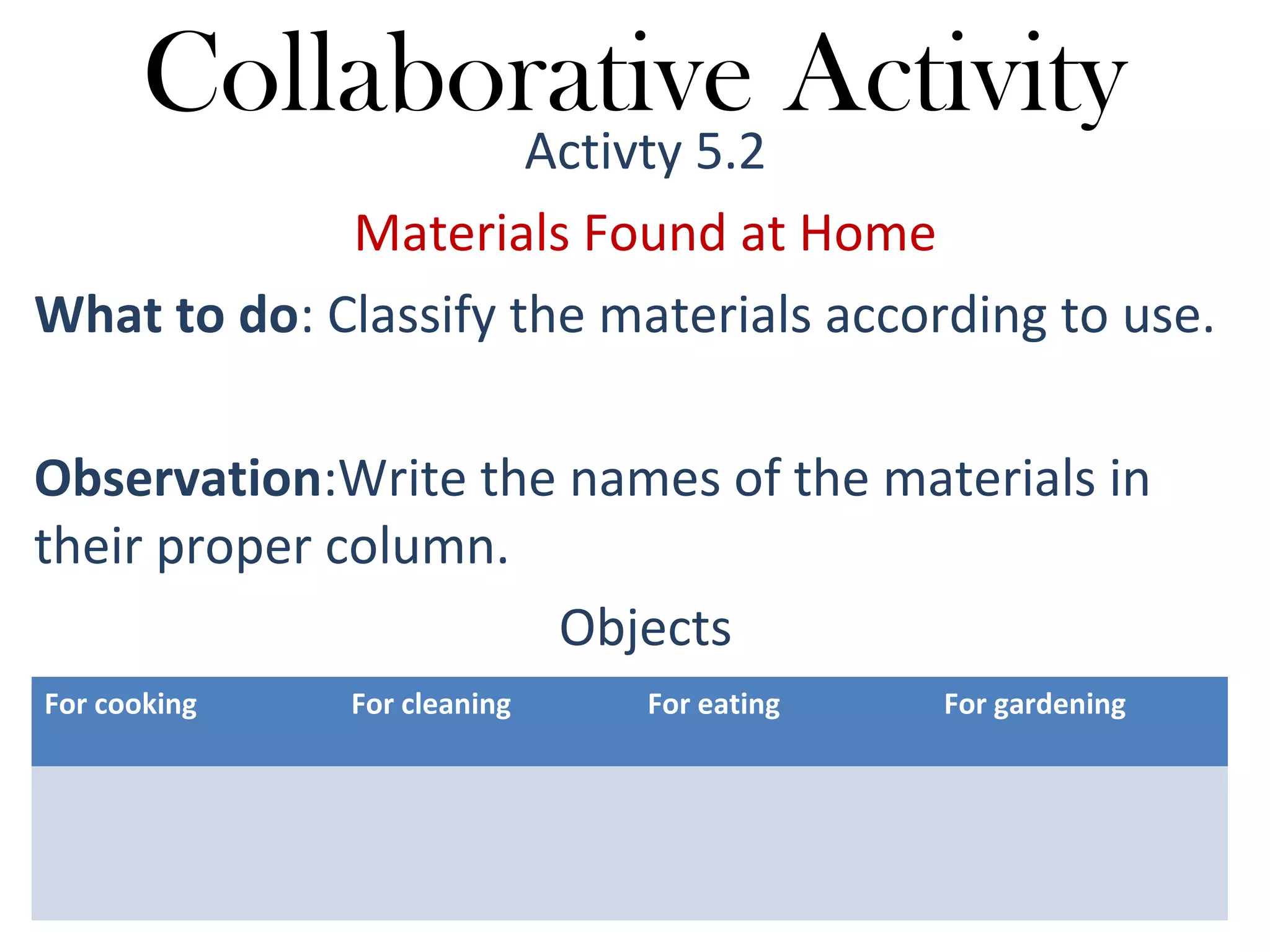 Collaborative Activity

Activty 5.2

Materials Found at Home

What to do: Classify the materials according to use.

Observation:Write the names of the materials in their proper column.

Objects

| For cooking | For cleaning | For eating | For gardening |
|---|---|---|---|
| | | | |